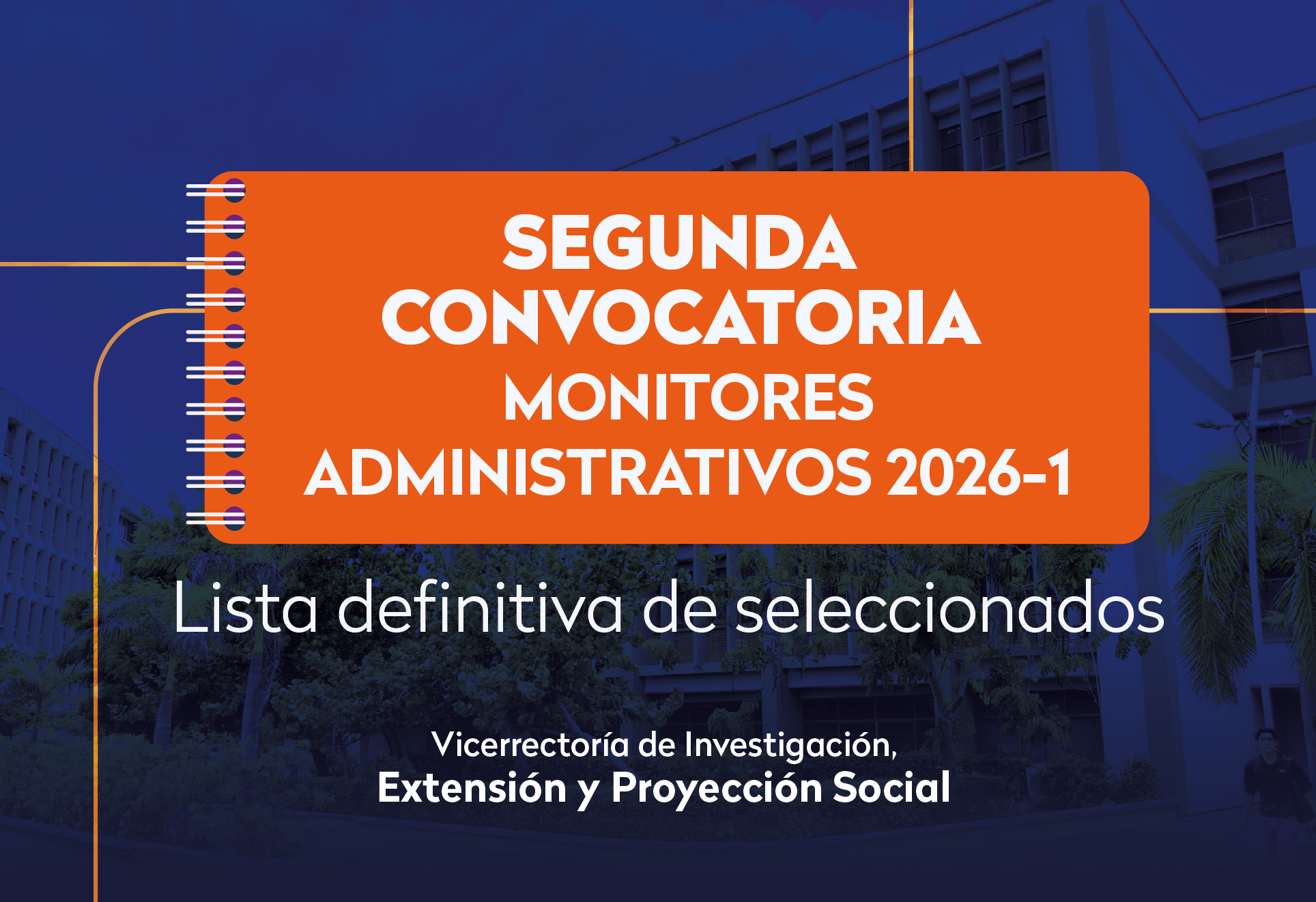 SEGUNDA CONVOCATORIA
MONITORES ADMINISTRATIVOS 2026-1

Lista definitiva de seleccionados

Vicerrectoría de Investigación,
Extensión y Proyección Social